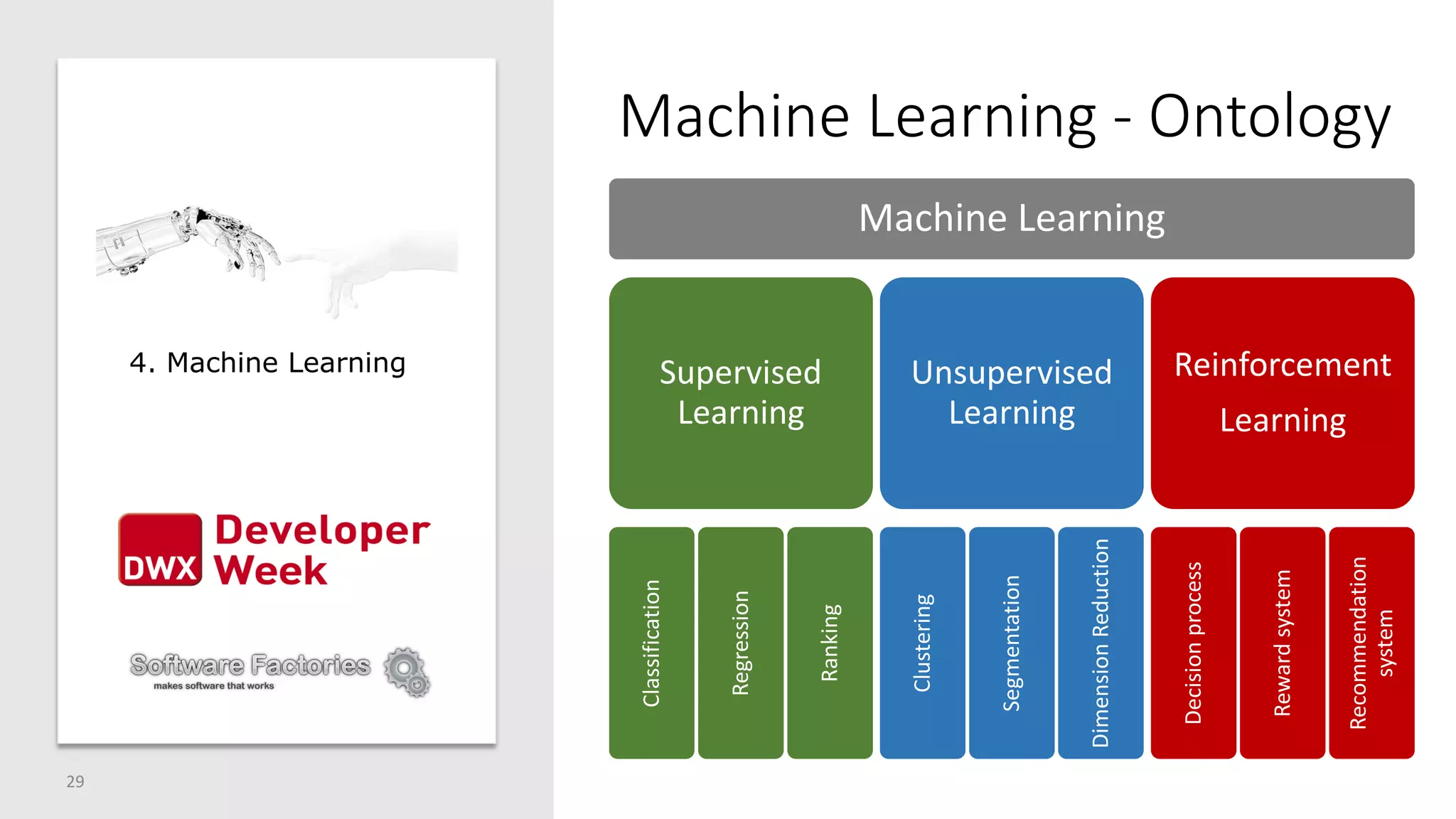 4. Machine Learning

DWX Developer Week

Software Factories
makes software that works

29

Machine Learning - Ontology

Machine Learning

Supervised Learning

Unsupervised Learning

Reinforcement Learning

Classification

Regression

Ranking

Clustering

Segmentation

Dimension Reduction

Decision process

Reward system

Recommendation system